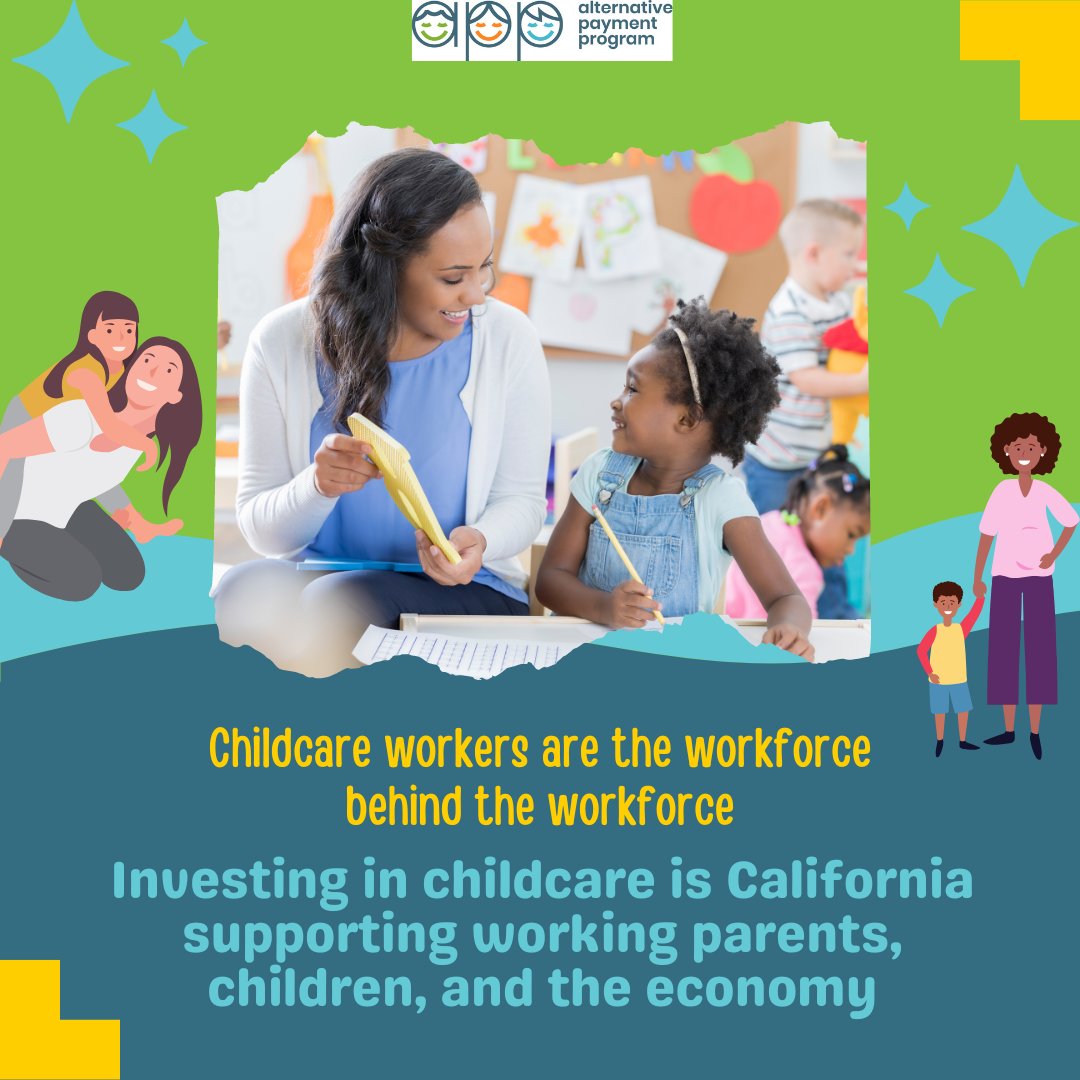 app alternative payment program

Childcare workers are the workforce behind the workforce

Investing in childcare is California supporting working parents, children, and the economy